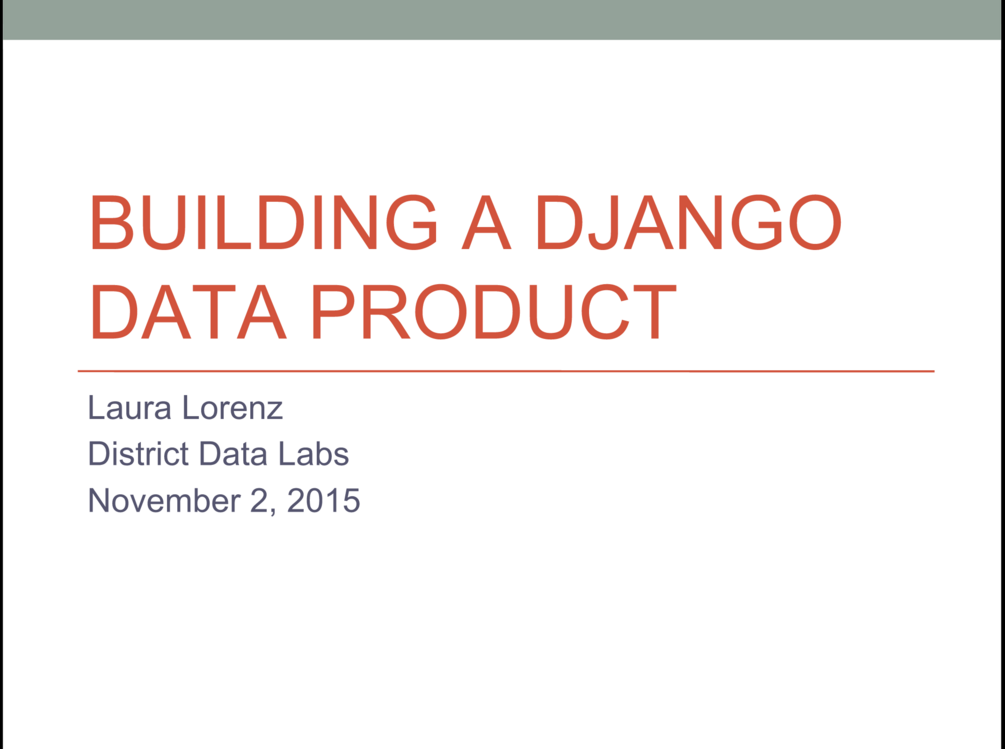 BUILDING A DJANGO DATA PRODUCT

Laura Lorenz
District Data Labs
November 2, 2015